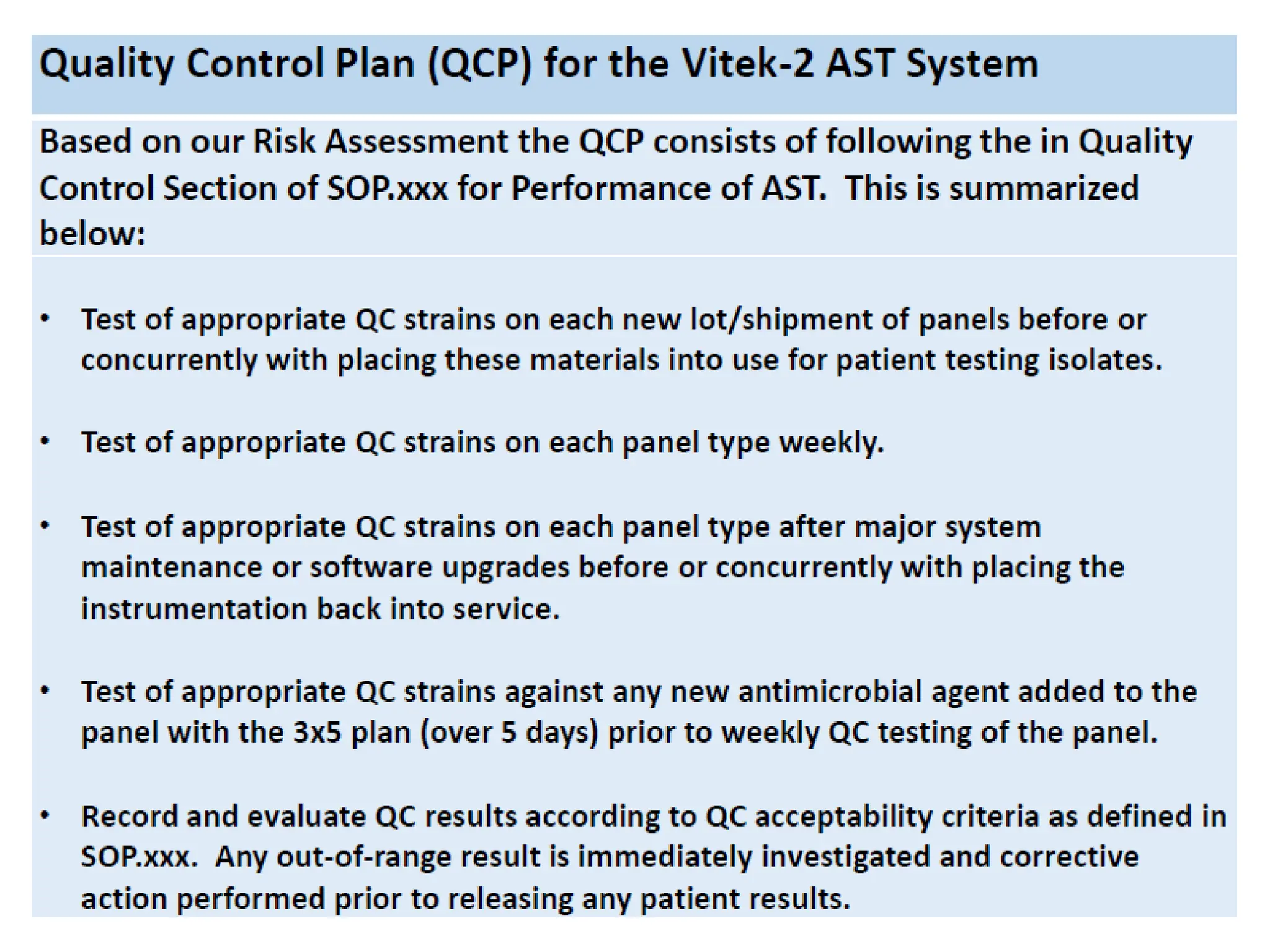 Quality Control Plan (QCP) for the Vitek-2 AST System

Based on our Risk Assessment the QCP consists of following the in Quality Control Section of SOP.xxx for Performance of AST. This is summarized below:

• Test of appropriate QC strains on each new lot/shipment of panels before or concurrently with placing these materials into use for patient testing isolates.

• Test of appropriate QC strains on each panel type weekly.

• Test of appropriate QC strains on each panel type after major system maintenance or software upgrades before or concurrently with placing the instrumentation back into service.

• Test of appropriate QC strains against any new antimicrobial agent added to the panel with the 3x5 plan (over 5 days) prior to weekly QC testing of the panel.

• Record and evaluate QC results according to QC acceptability criteria as defined in SOP.xxx. Any out-of-range result is immediately investigated and corrective action performed prior to releasing any patient results.